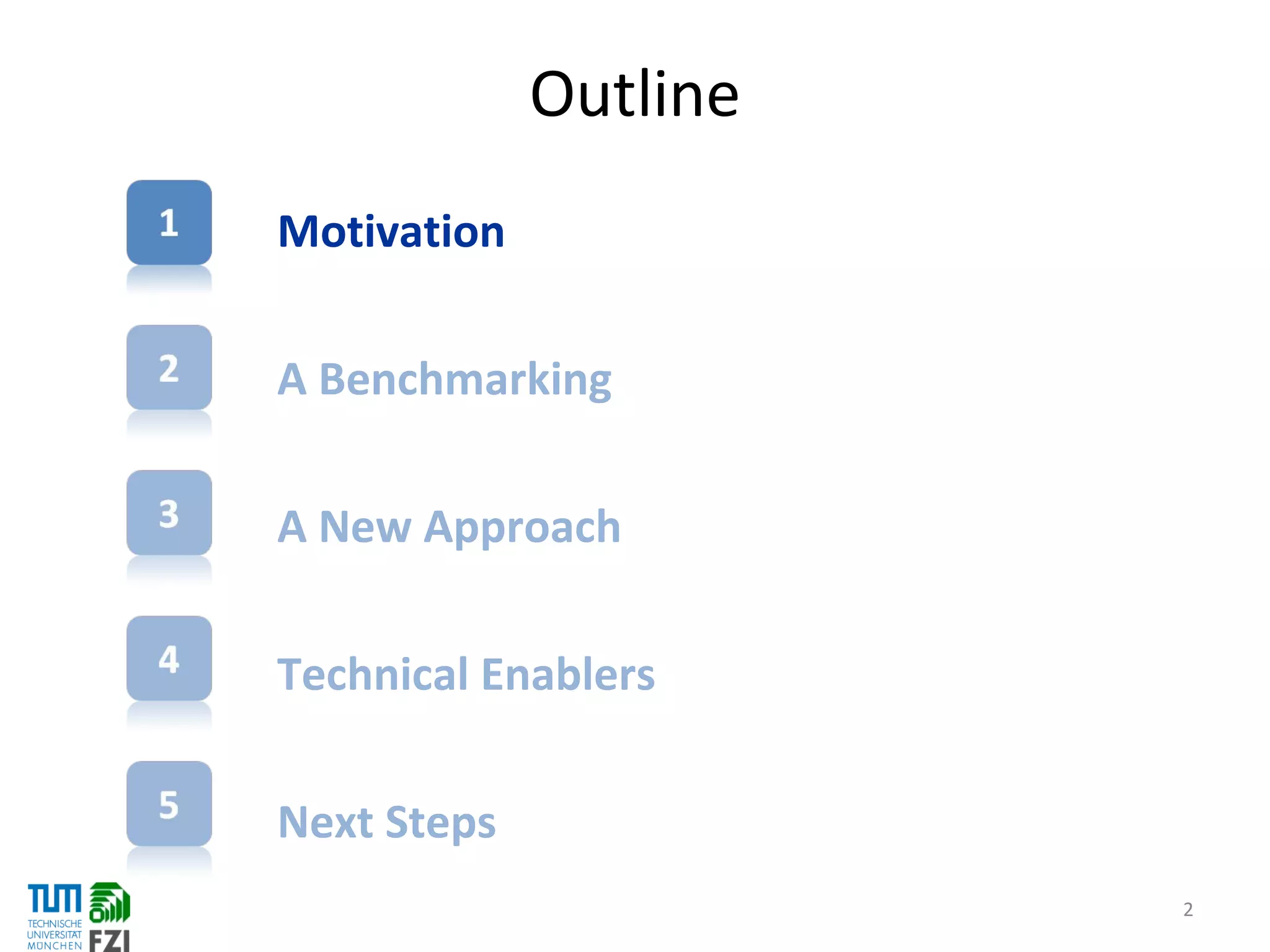 Outline

1 Motivation

2 A Benchmarking

3 A New Approach

4 Technical Enablers

5 Next Steps

TUM TECHNISCHE UNIVERSITÄT MÜNCHEN

FZI

2